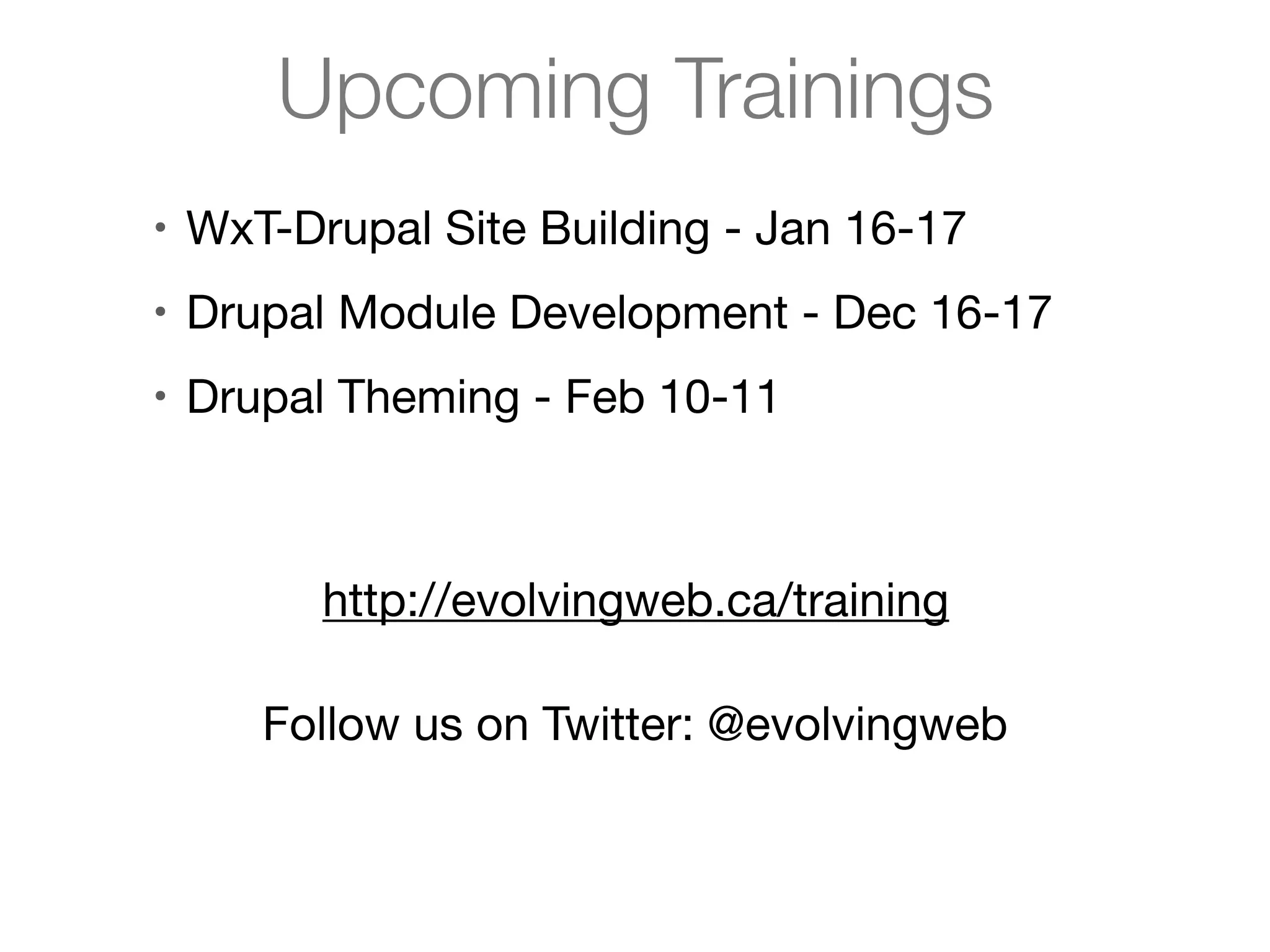 Upcoming Trainings

• WxT-Drupal Site Building - Jan 16-17
• Drupal Module Development - Dec 16-17
• Drupal Theming - Feb 10-11

http://evolvingweb.ca/training

Follow us on Twitter: @evolvingweb